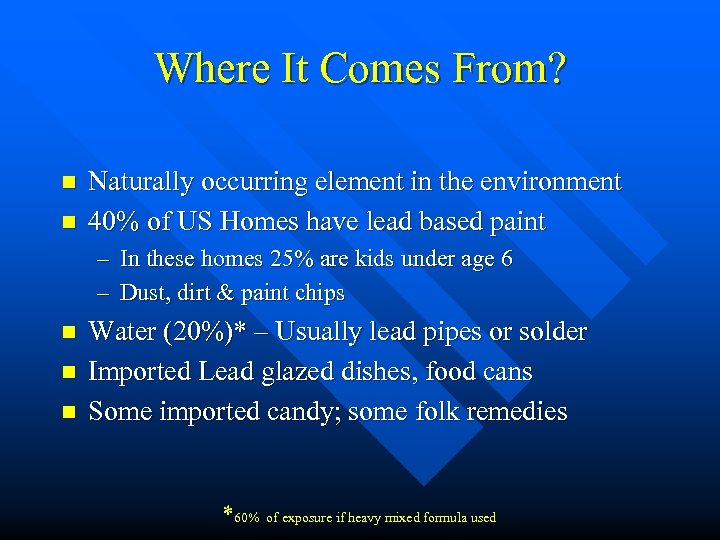 Where It Comes From?

- Naturally occurring element in the environment
- 40% of US Homes have lead based paint
  – In these homes 25% are kids under age 6
  – Dust, dirt & paint chips
- Water (20%)* – Usually lead pipes or solder
- Imported Lead glazed dishes, food cans
- Some imported candy; some folk remedies

*60% of exposure if heavy mixed formula used